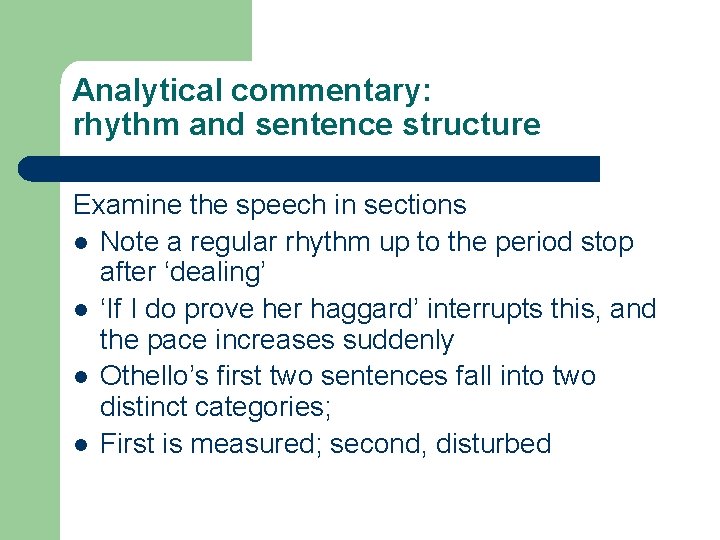 Analytical commentary: rhythm and sentence structure

Examine the speech in sections

- Note a regular rhythm up to the period stop after ‘dealing’
- ‘If I do prove her haggard’ interrupts this, and the pace increases suddenly
- Othello’s first two sentences fall into two distinct categories;
- First is measured; second, disturbed